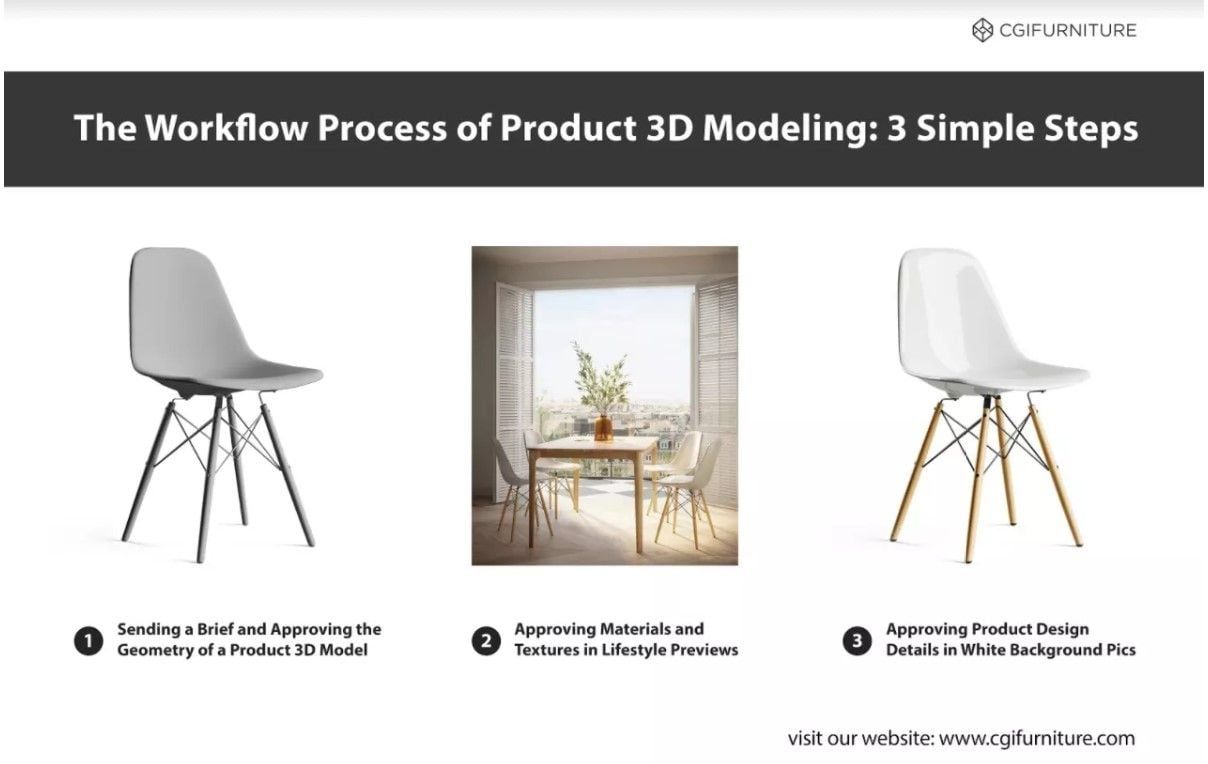 CGIFURNITURE

The Workflow Process of Product 3D Modeling: 3 Simple Steps

1 Sending a Brief and Approving the Geometry of a Product 3D Model

2 Approving Materials and Textures in Lifestyle Previews

3 Approving Product Design Details in White Background Pics

visit our website: www.cgifurniture.com